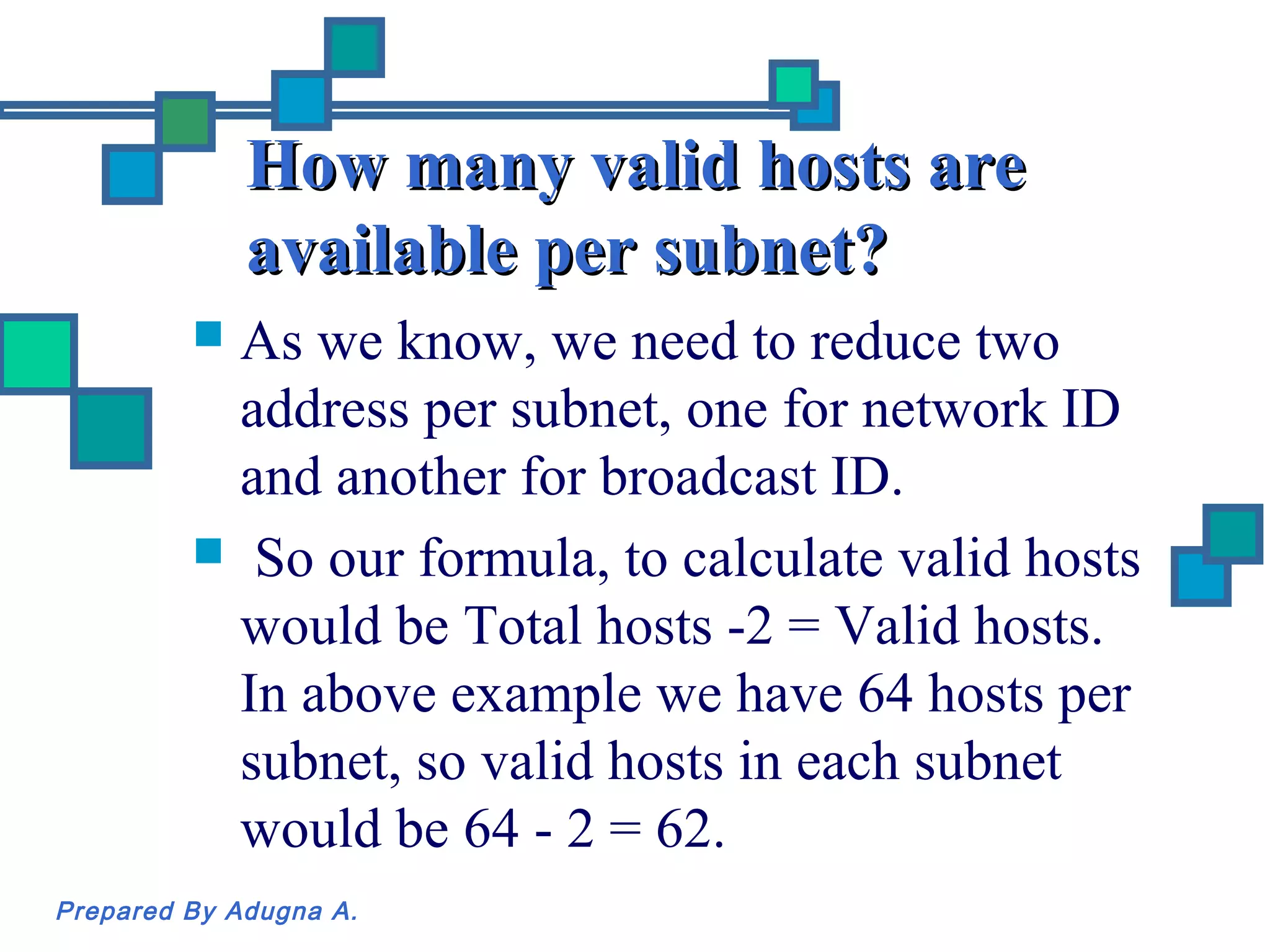 How many valid hosts are available per subnet?

As we know, we need to reduce two address per subnet, one for network ID and another for broadcast ID.

So our formula, to calculate valid hosts would be Total hosts -2 = Valid hosts. In above example we have 64 hosts per subnet, so valid hosts in each subnet would be 64 - 2 = 62.

Prepared By Adugna A.